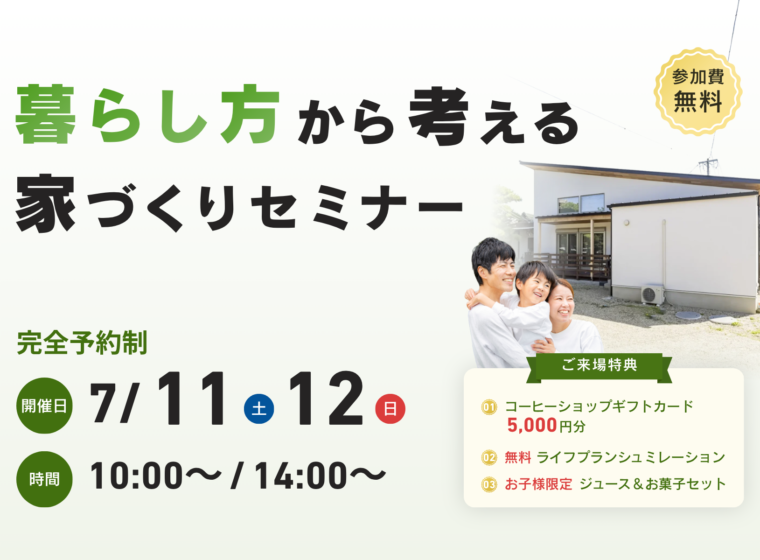 参加費
無料

暮らし方から考える
家づくりセミナー

完全予約制

開催日 7/11 土 12 日

時間 10:00〜 / 14:00〜

ご来場特典

01 コーヒーショップギフトカード 5,000円分

02 無料 ライフプランシュミレーション

03 お子様限定 ジュース＆お菓子セット